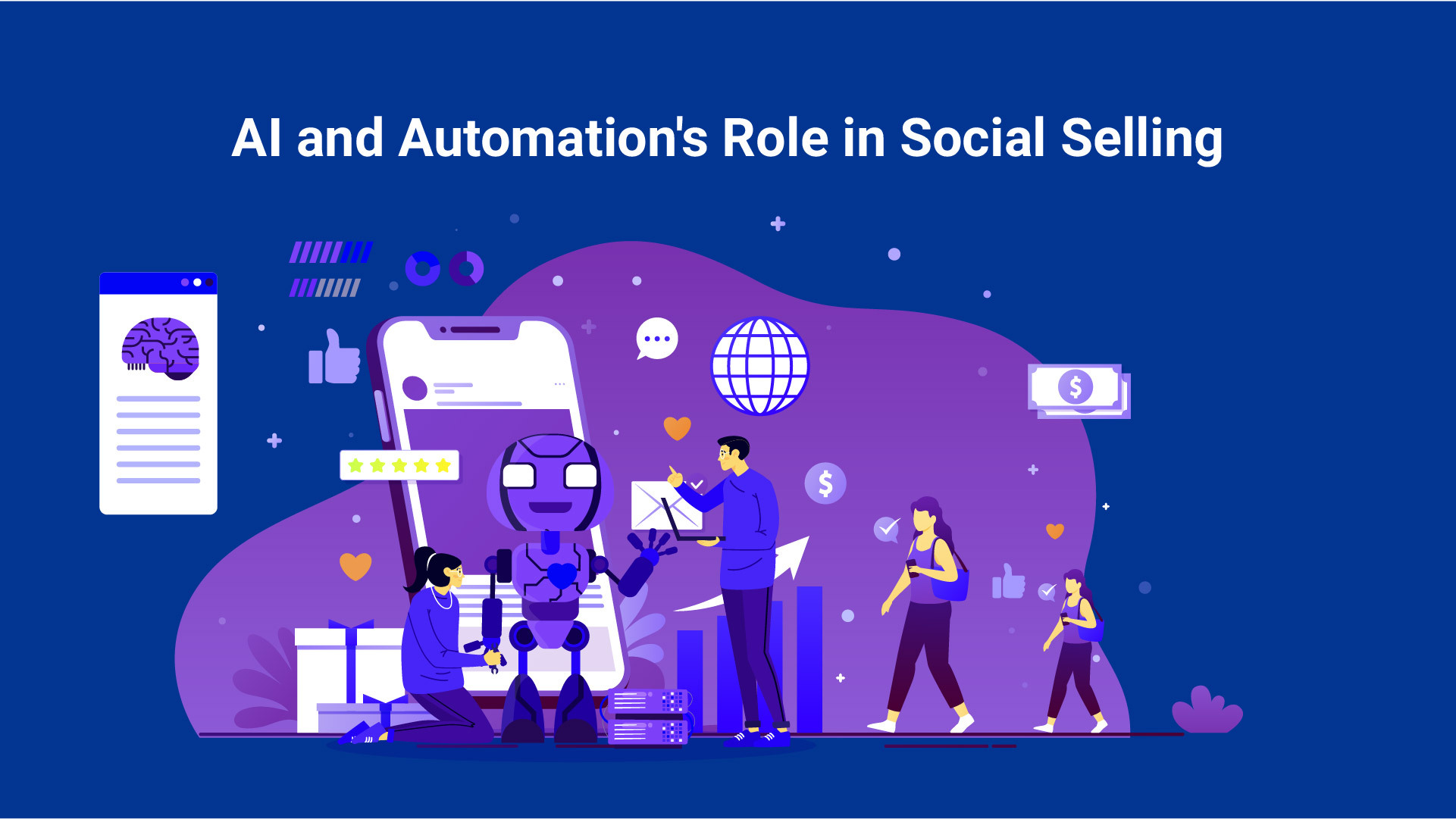 AI and Automation's Role in Social Selling

$

$